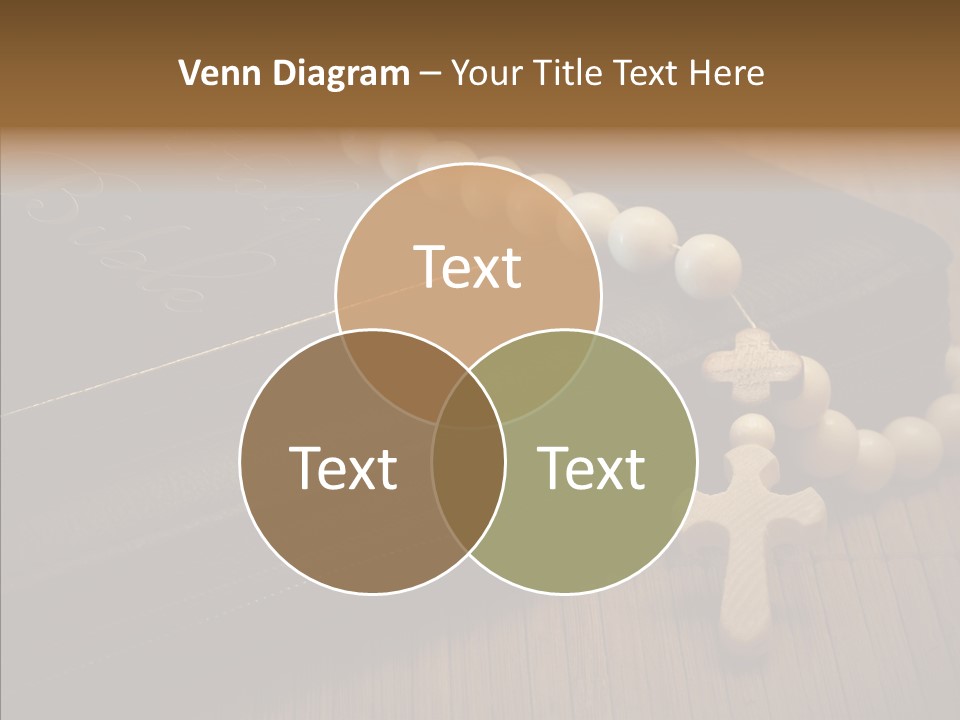 Venn Diagram – Your Title Text Here

Text

Text

Text